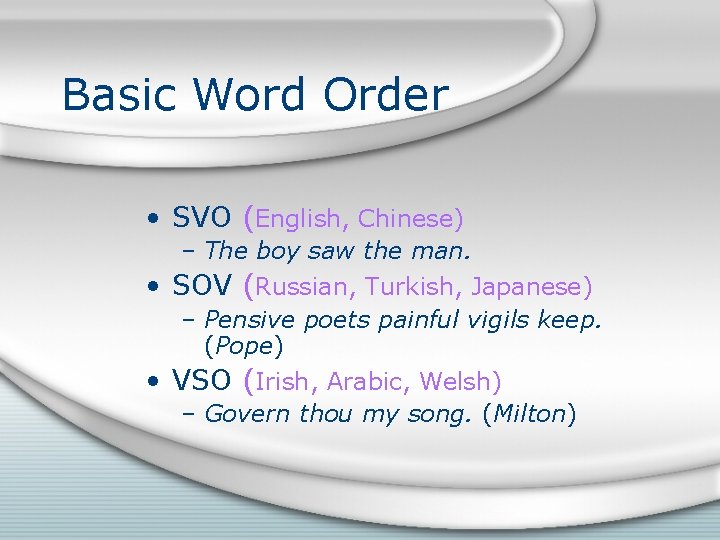 Basic Word Order

• SVO (English, Chinese)
  – The boy saw the man.
• SOV (Russian, Turkish, Japanese)
  – Pensive poets painful vigils keep. (Pope)
• VSO (Irish, Arabic, Welsh)
  – Govern thou my song. (Milton)